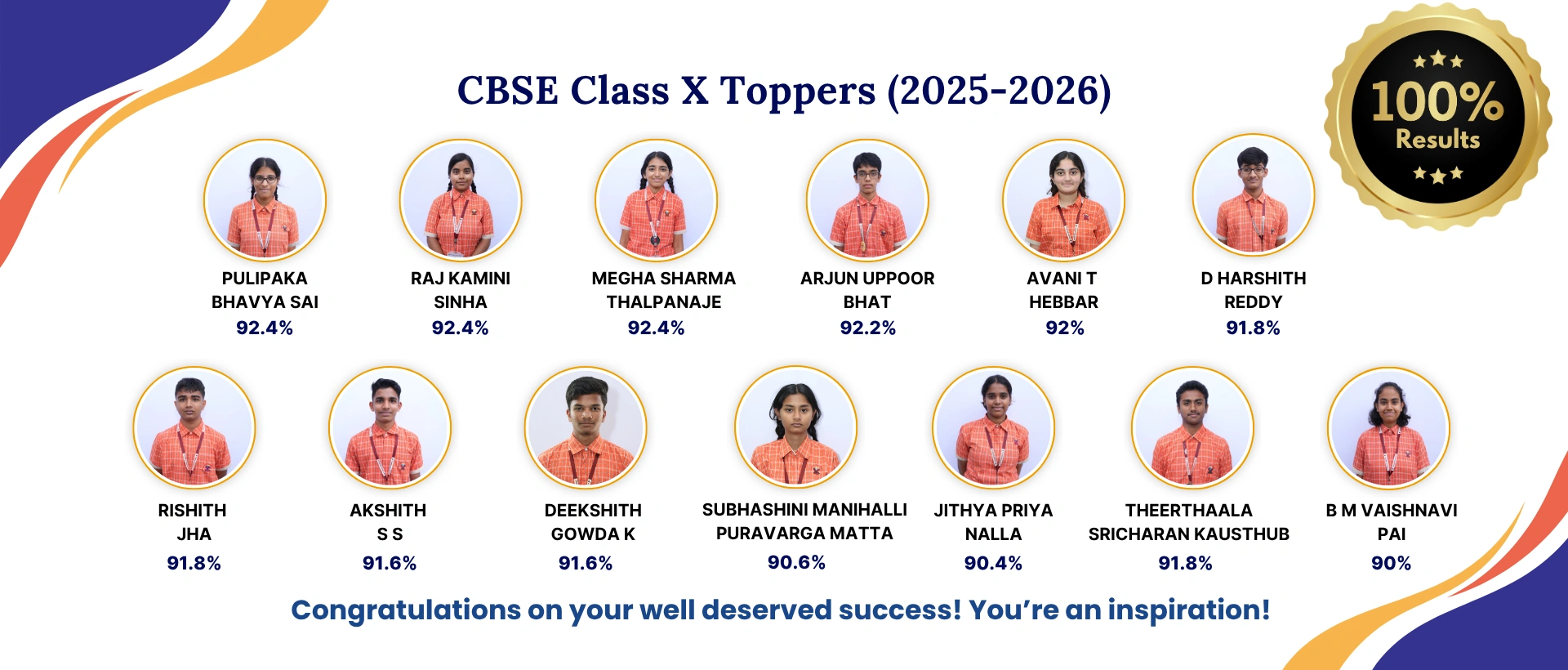 CBSE Class X Toppers (2025-2026)

100% Results

PULIPAKA BHAVYA SAI
92.4%

RAJ KAMINI SINHA
92.4%

MEGHA SHARMA THALPANAJE
92.4%

ARJUN UPPOOR BHAT
92.2%

AVANI T HEBBAR
92%

D HARSHITH REDDY
91.8%

RISHITH JHA
91.8%

AKSHITH S S
91.6%

DEEKSHITH GOWDA K
91.6%

SUBHASHINI MANIHALLI PURAVARGA MATTA
90.6%

JITHYA PRIYA NALLA
90.4%

THEERTHAALA SRICHARAN KAUSTHUB
91.8%

B M VAISHNAVI PAI
90%

Congratulations on your well deserved success! You're an inspiration!